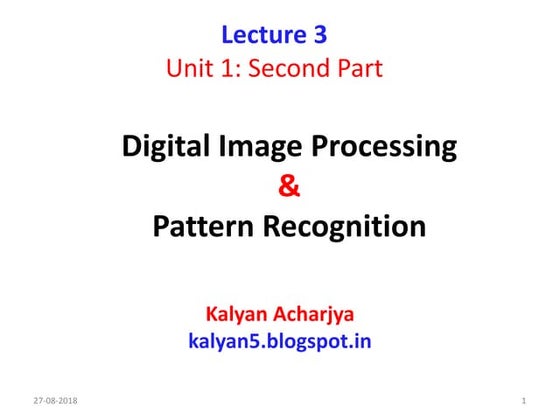 Lecture 3
Unit 1: Second Part

Digital Image Processing
&
Pattern Recognition

Kalyan Acharjya
kalyan5.blogspot.in

27-08-2018

1